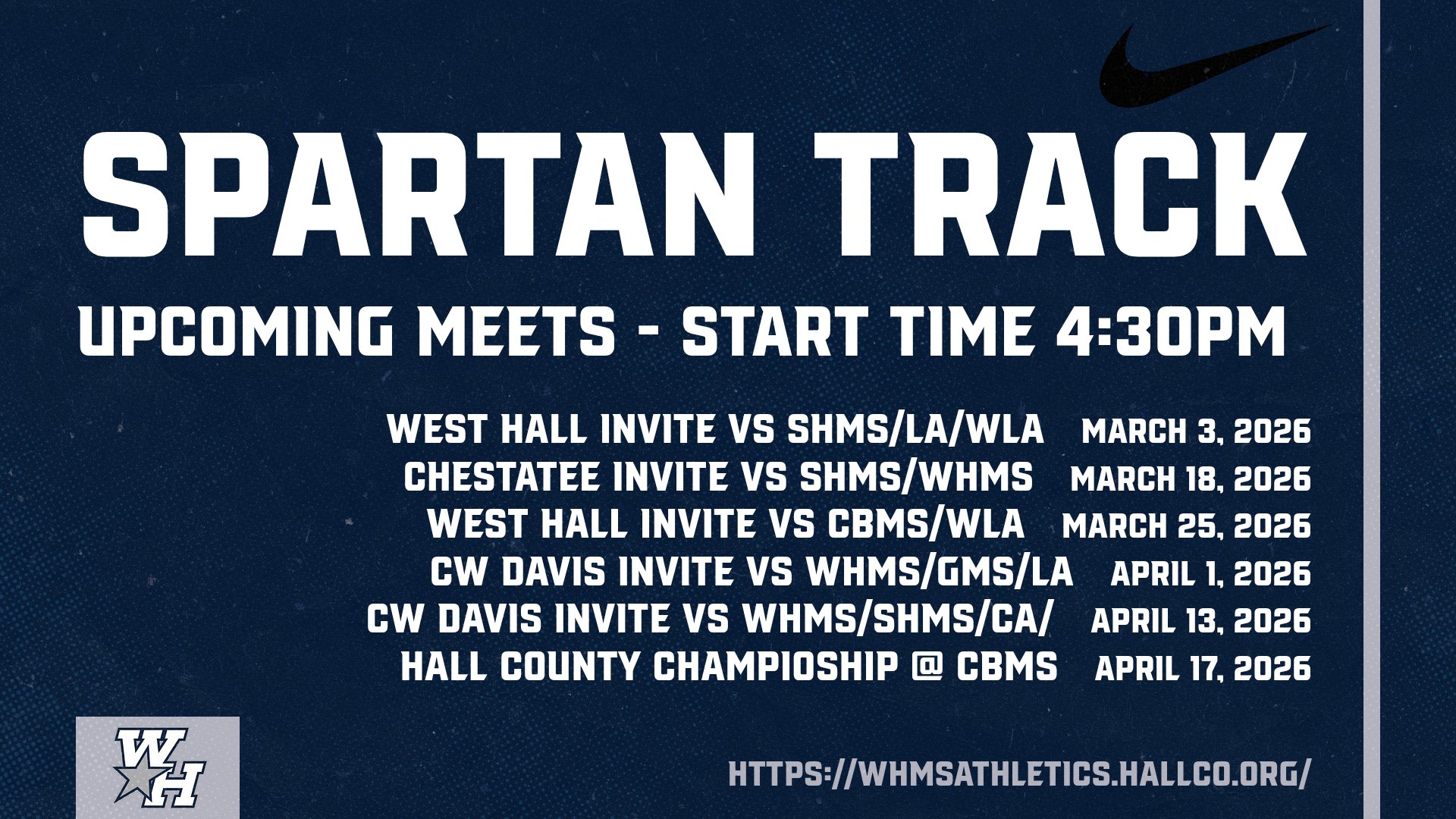 SPARTAN TRACK

UPCOMING MEETS - START TIME 4:30PM

WEST HALL INVITE VS SHMS/LA/WLA MARCH 3, 2026
CHESTATEE INVITE VS SHMS/WHMS MARCH 18, 2026
WEST HALL INVITE VS CBMS/WLA MARCH 25, 2026
CW DAVIS INVITE VS WHMS/GMS/LA APRIL 1, 2026
CW DAVIS INVITE VS WHMS/SHMS/CA/ APRIL 13, 2026
HALL COUNTY CHAMPIOSHIP @ CBMS APRIL 17, 2026

WH

HTTPS://WHMSATHLETICS.HALLCO.ORG/